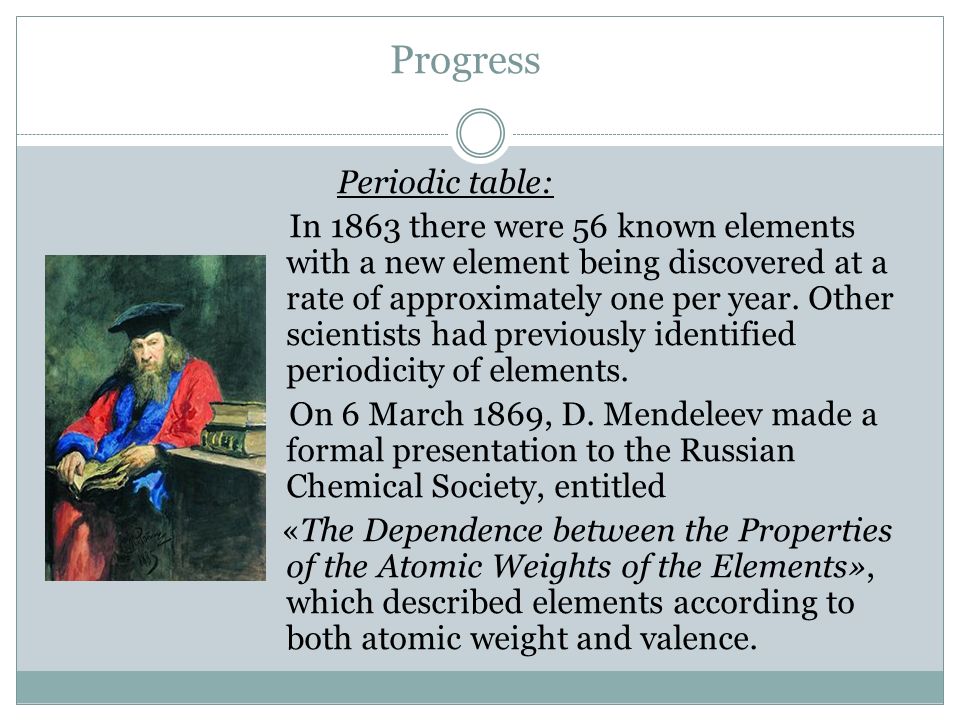 Progress

Periodic table:

In 1863 there were 56 known elements with a new element being discovered at a rate of approximately one per year. Other scientists had previously identified periodicity of elements.

On 6 March 1869, D. Mendeleev made a formal presentation to the Russian Chemical Society, entitled

«The Dependence between the Properties of the Atomic Weights of the Elements», which described elements according to both atomic weight and valence.